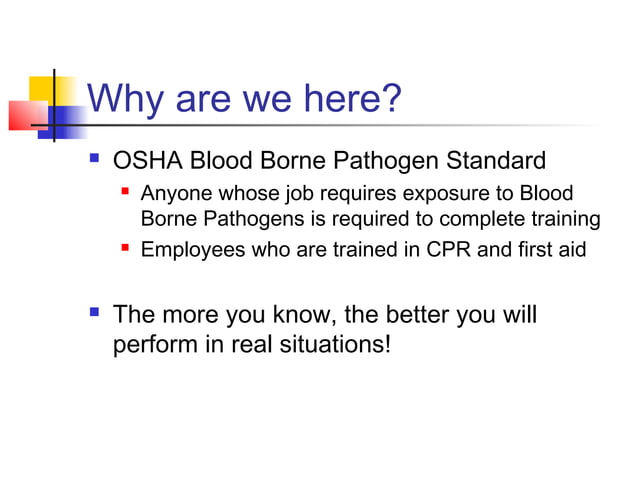 Why are we here?

- OSHA Blood Borne Pathogen Standard
  - Anyone whose job requires exposure to Blood Borne Pathogens is required to complete training
  - Employees who are trained in CPR and first aid

- The more you know, the better you will perform in real situations!